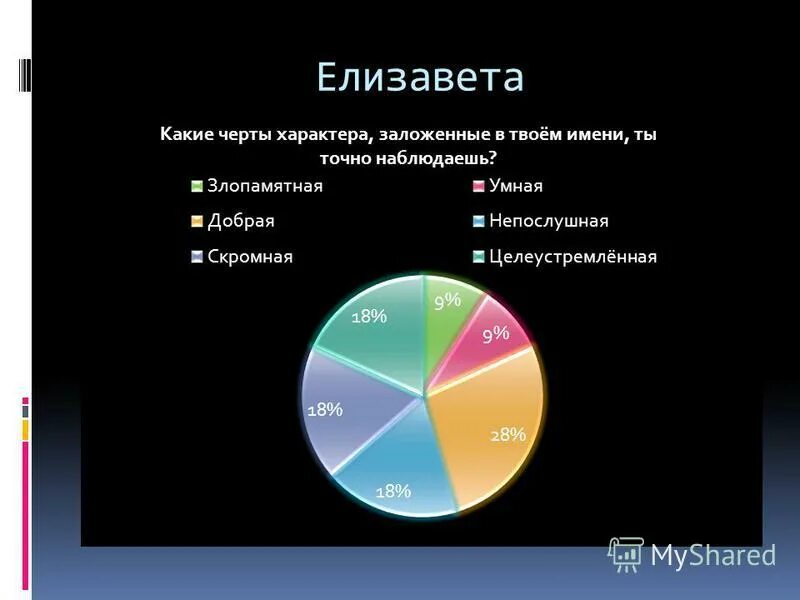 Елизавета

Какие черты характера, заложенные в твоём имени, ты точно наблюдаешь?

Злопамятная
Умная
Добрая
Непослушная
Скромная
Целеустремлённая

9%
9%
28%
18%
18%
18%

MyShared